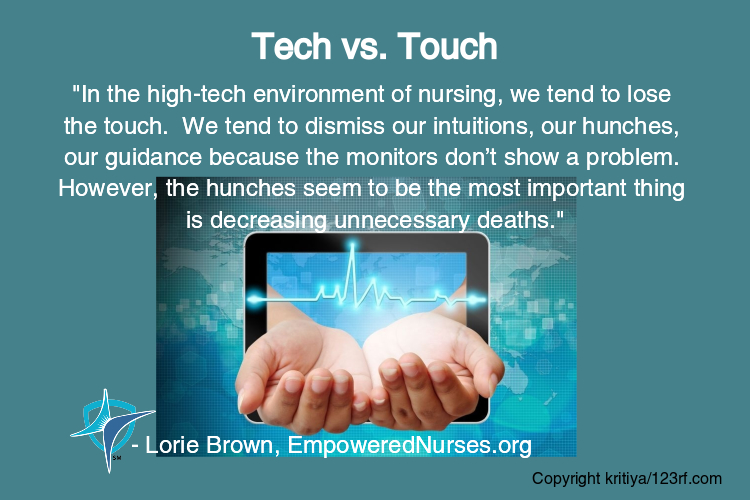 Tech vs. Touch

"In the high-tech environment of nursing, we tend to lose the touch. We tend to dismiss our intuitions, our hunches, our guidance because the monitors don't show a problem. However, the hunches seem to be the most important thing is decreasing unnecessary deaths."

SM

- Lorie Brown, EmpoweredNurses.org

Copyright kritiya/123rf.com